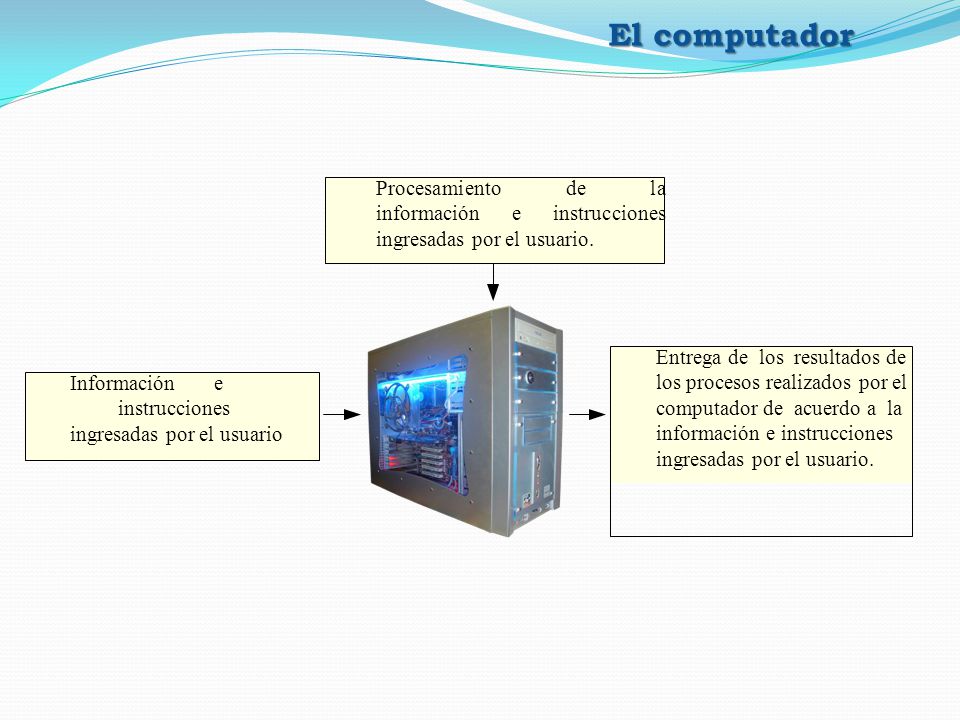 El computador

Procesamiento de la información e instrucciones ingresadas por el usuario.

Información e instrucciones ingresadas por el usuario

Entrega de los resultados de los procesos realizados por el computador de acuerdo a la información e instrucciones ingresadas por el usuario.